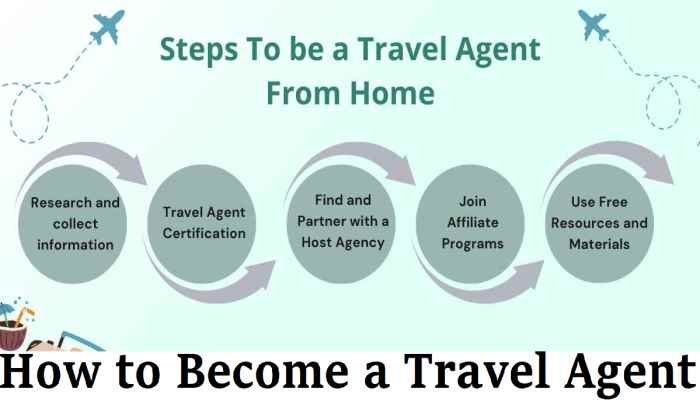 Steps To be a Travel Agent From Home

Research and collect information

Travel Agent Certification

Find and Partner with a Host Agency

Join Affiliate Programs

Use Free Resources and Materials

How to Become a Travel Agent